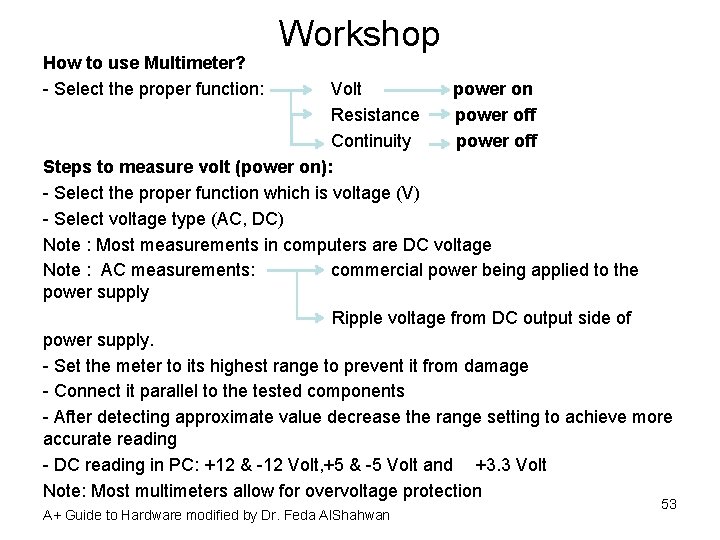 Workshop

How to use Multimeter?

- Select the proper function: Volt power on

Resistance power off

Continuity power off

Steps to measure volt (power on):

- Select the proper function which is voltage (V)

- Select voltage type (AC, DC)

Note : Most measurements in computers are DC voltage

Note : AC measurements: commercial power being applied to the power supply

Ripple voltage from DC output side of power supply.

- Set the meter to its highest range to prevent it from damage

- Connect it parallel to the tested components

- After detecting approximate value decrease the range setting to achieve more accurate reading

- DC reading in PC: +12 & -12 Volt,+5 & -5 Volt and +3.3 Volt

Note: Most multimeters allow for overvoltage protection

A+ Guide to Hardware modified by Dr. Feda AlShahwan

53